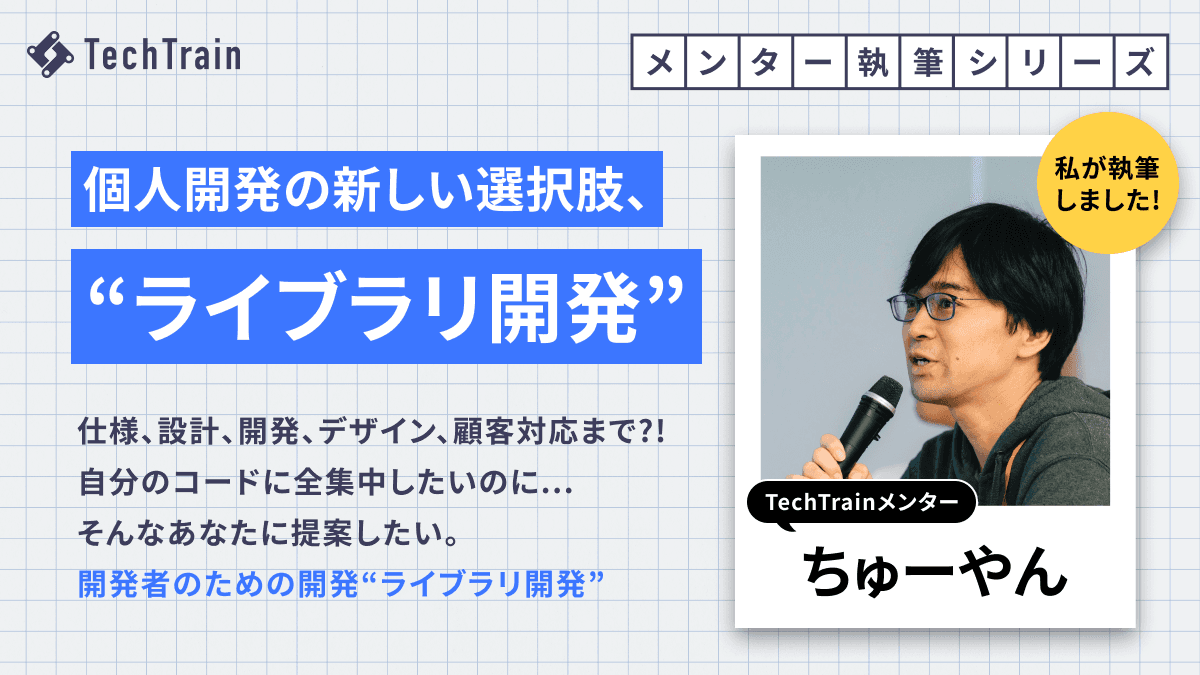 TechTrain

メンター執筆シリーズ

個人開発の新しい選択肢、

“ライブラリ開発”

仕様、設計、開発、デザイン、顧客対応まで?!
自分のコードに全集中したいのに…
そんなあなたに提案したい。
開発者のための開発“ライブラリ開発”

私が執筆しました!

TechTrainメンター

ちゅーやん